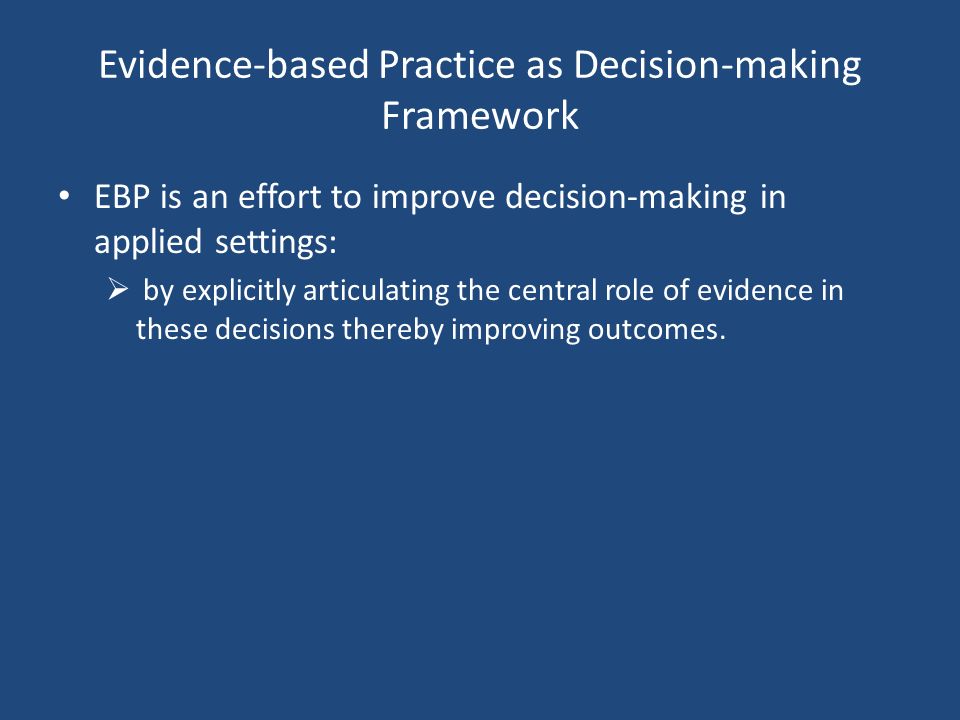 Evidence-based Practice as Decision-making Framework

• EBP is an effort to improve decision-making in applied settings:

➢ by explicitly articulating the central role of evidence in these decisions thereby improving outcomes.